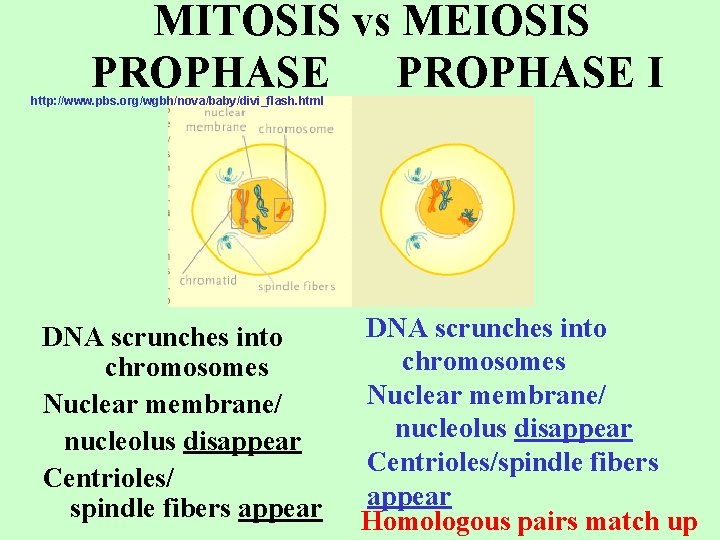 MITOSIS vs MEIOSIS
PROPHASE PROPHASE I

http://www.pbs.org/wgbh/nova/baby/divi_flash.html

nuclear membrane
chromosome
chromatid
spindle fibers

DNA scrunches into chromosomes
Nuclear membrane/ nucleolus disappear
Centrioles/ spindle fibers appear

DNA scrunches into chromosomes
Nuclear membrane/ nucleolus disappear
Centrioles/spindle fibers appear
Homologous pairs match up